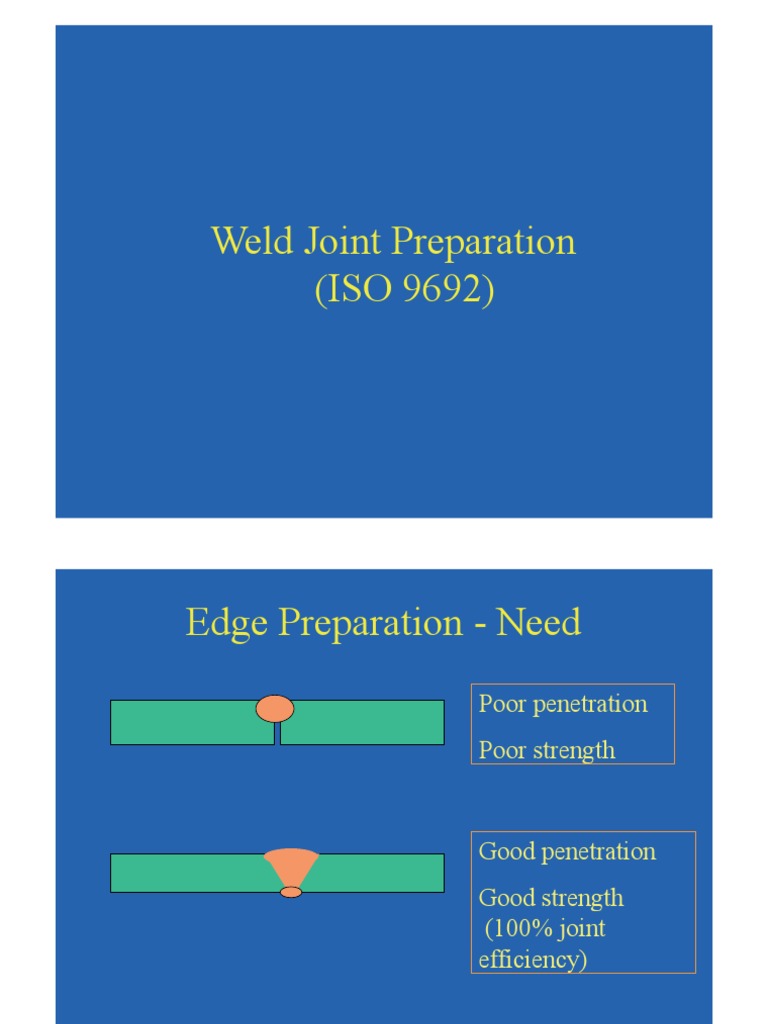 Weld Joint Preparation
(ISO 9692)

Edge Preparation - Need

Poor penetration

Poor strength

Good penetration

Good strength (100% joint efficiency)